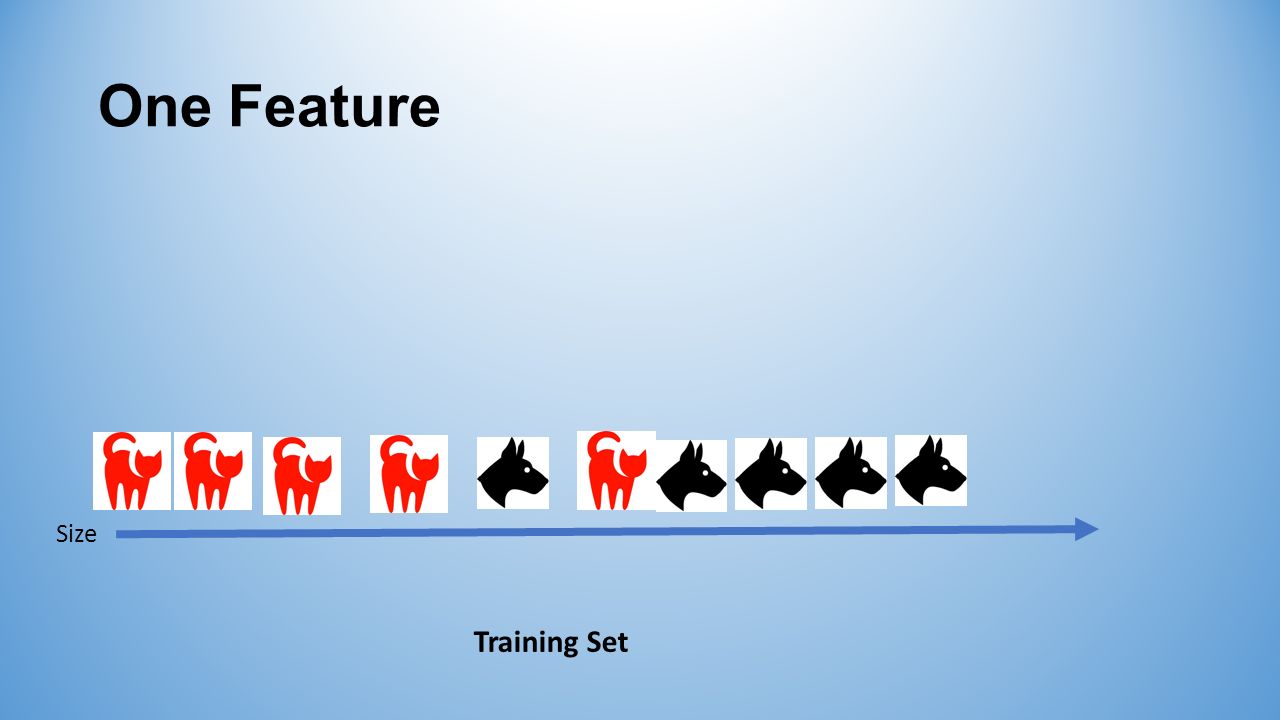 One Feature

Size

Training Set